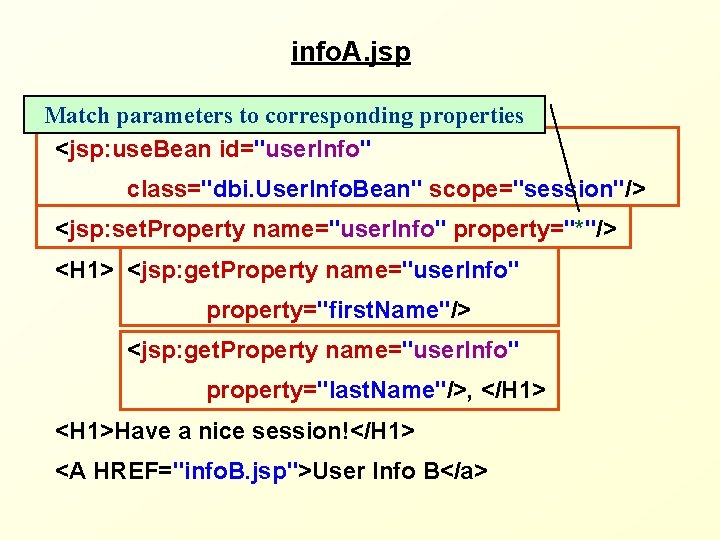 infoA.jsp

Match parameters to corresponding properties

<jsp:useBean id="userInfo"
class="dbi.UserInfoBean" scope="session"/>

<jsp:setProperty name="userInfo" property="*"/>

<H1> <jsp:getProperty name="userInfo"
property="firstName"/>

<jsp:getProperty name="userInfo"
property="lastName"/>, </H1>

<H1>Have a nice session!</H1>

<A HREF="infoB.jsp">User Info B</a>